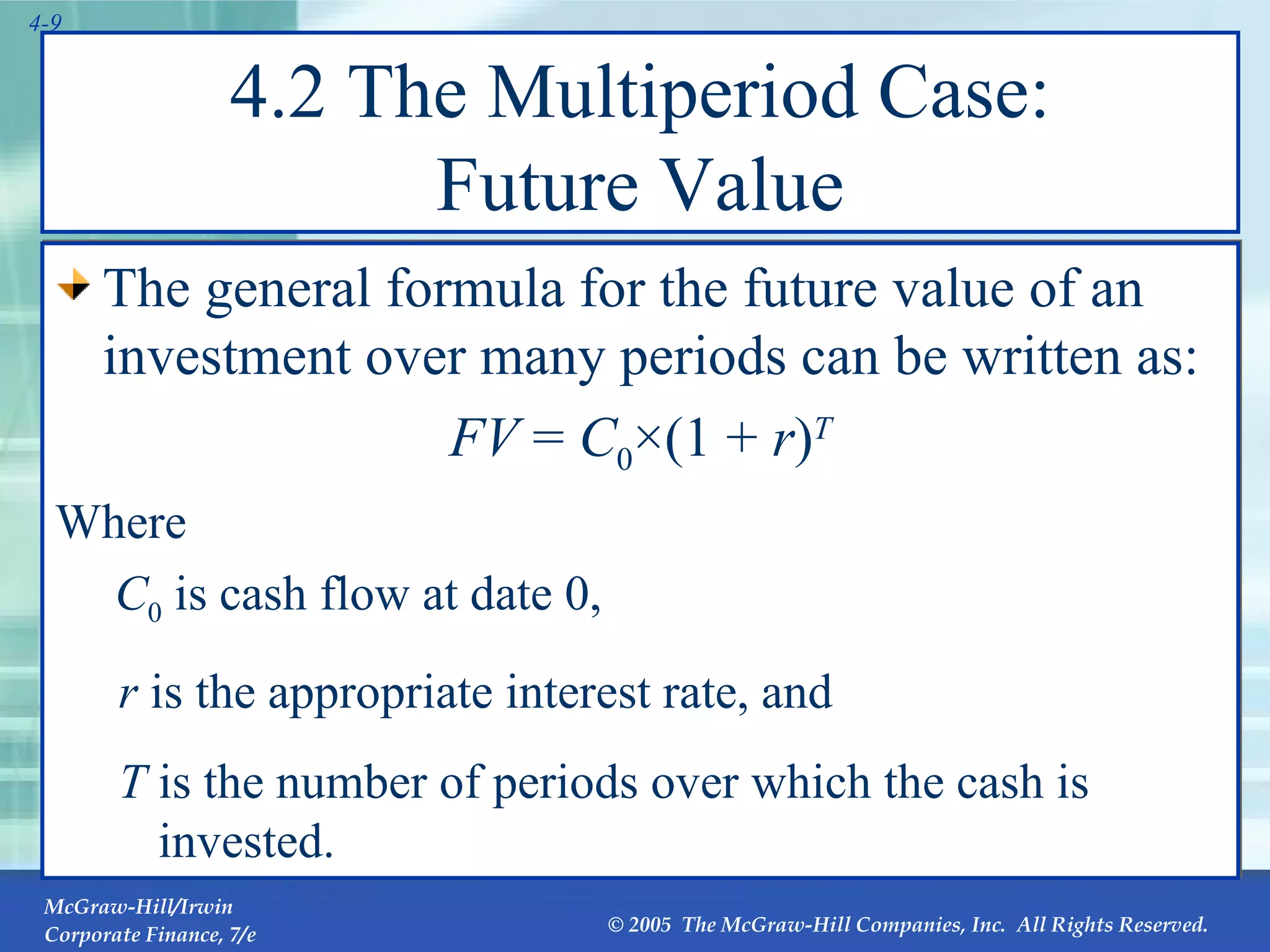 4-9

4.2 The Multiperiod Case: Future Value

The general formula for the future value of an investment over many periods can be written as:

$FV = C_0 \times (1 + r)^T$

Where

$C_0$ is cash flow at date 0,

$r$ is the appropriate interest rate, and

$T$ is the number of periods over which the cash is invested.

McGraw-Hill/Irwin
Corporate Finance, 7/e

© 2005 The McGraw-Hill Companies, Inc. All Rights Reserved.